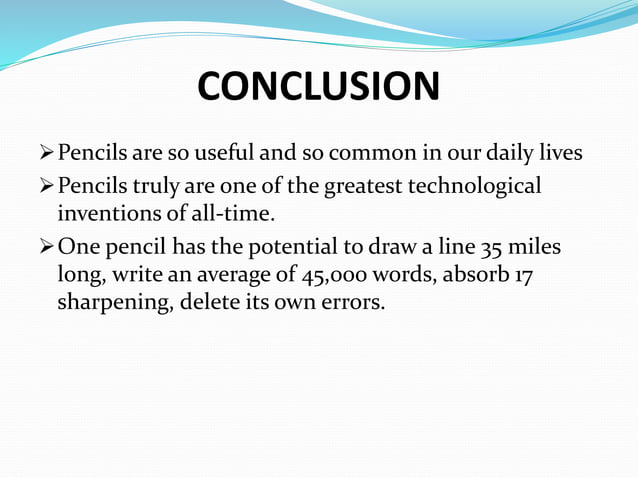 CONCLUSION

➢ Pencils are so useful and so common in our daily lives

➢ Pencils truly are one of the greatest technological inventions of all-time.

➢ One pencil has the potential to draw a line 35 miles long, write an average of 45,000 words, absorb 17 sharpening, delete its own errors.